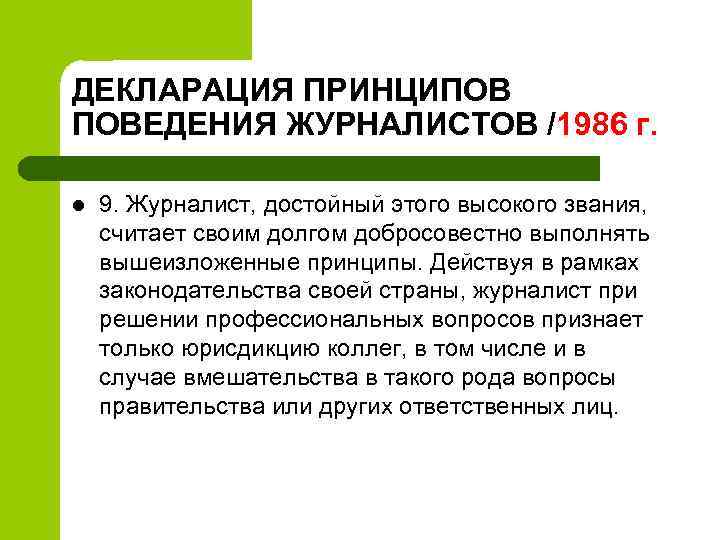 ДЕКЛАРАЦИЯ ПРИНЦИПОВ ПОВЕДЕНИЯ ЖУРНАЛИСТОВ /1986 г.

9. Журналист, достойный этого высокого звания, считает своим долгом добросовестно выполнять вышеизложенные принципы. Действуя в рамках законодательства своей страны, журналист при решении профессиональных вопросов признает только юрисдикцию коллег, в том числе и в случае вмешательства в такого рода вопросы правительства или других ответственных лиц.